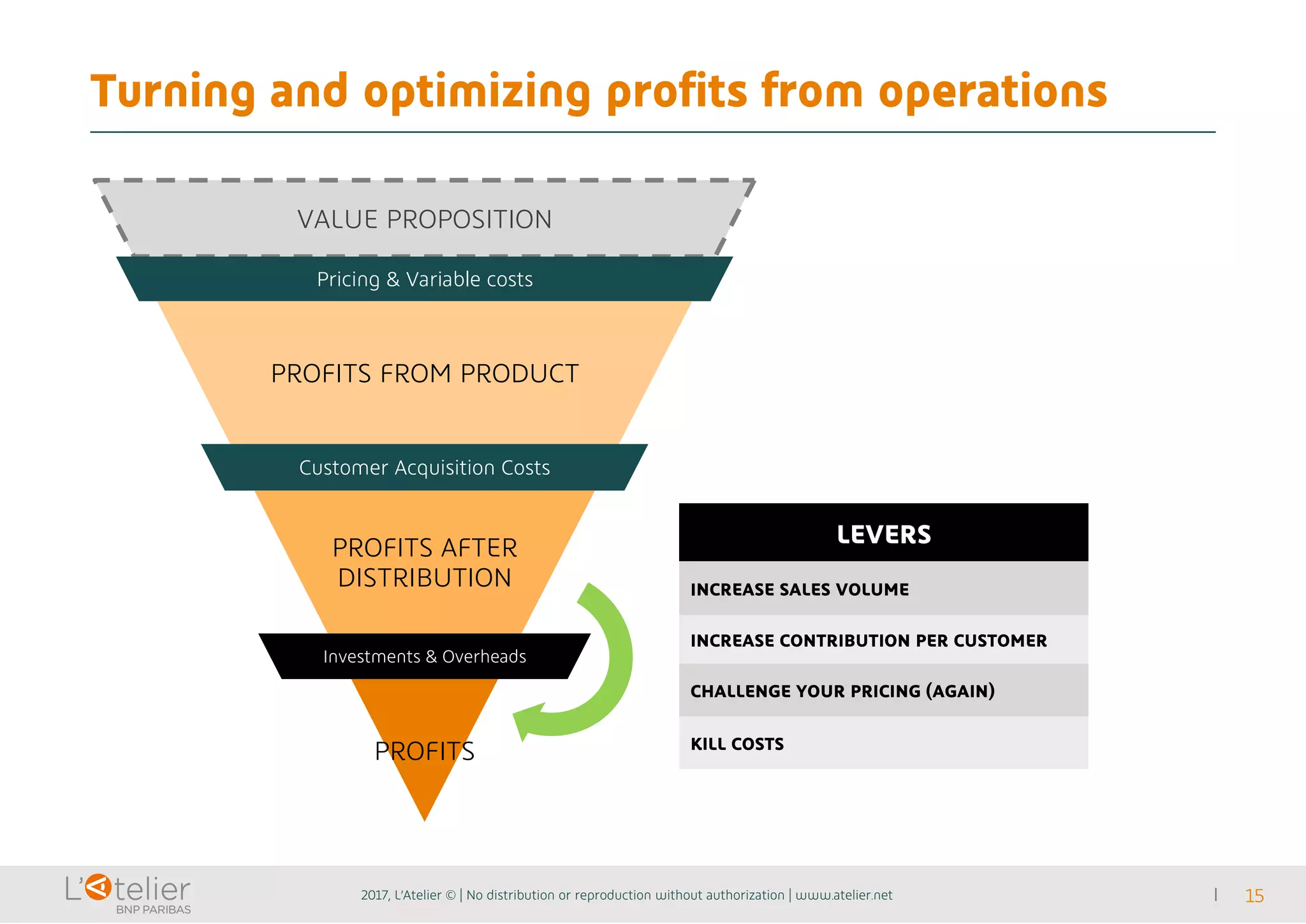 Turning and optimizing profits from operations

VALUE PROPOSITION

Pricing & Variable costs

PROFITS FROM PRODUCT

Customer Acquisition Costs

PROFITS AFTER DISTRIBUTION

Investments & Overheads

PROFITS

| LEVERS |
|---|
| INCREASE SALES VOLUME |
| INCREASE CONTRIBUTION PER CUSTOMER |
| CHALLENGE YOUR PRICING (AGAIN) |
| KILL COSTS |

L'Atelier BNP PARIBAS

2017, L'Atelier © | No distribution or reproduction without authorization | www.atelier.net

| 15